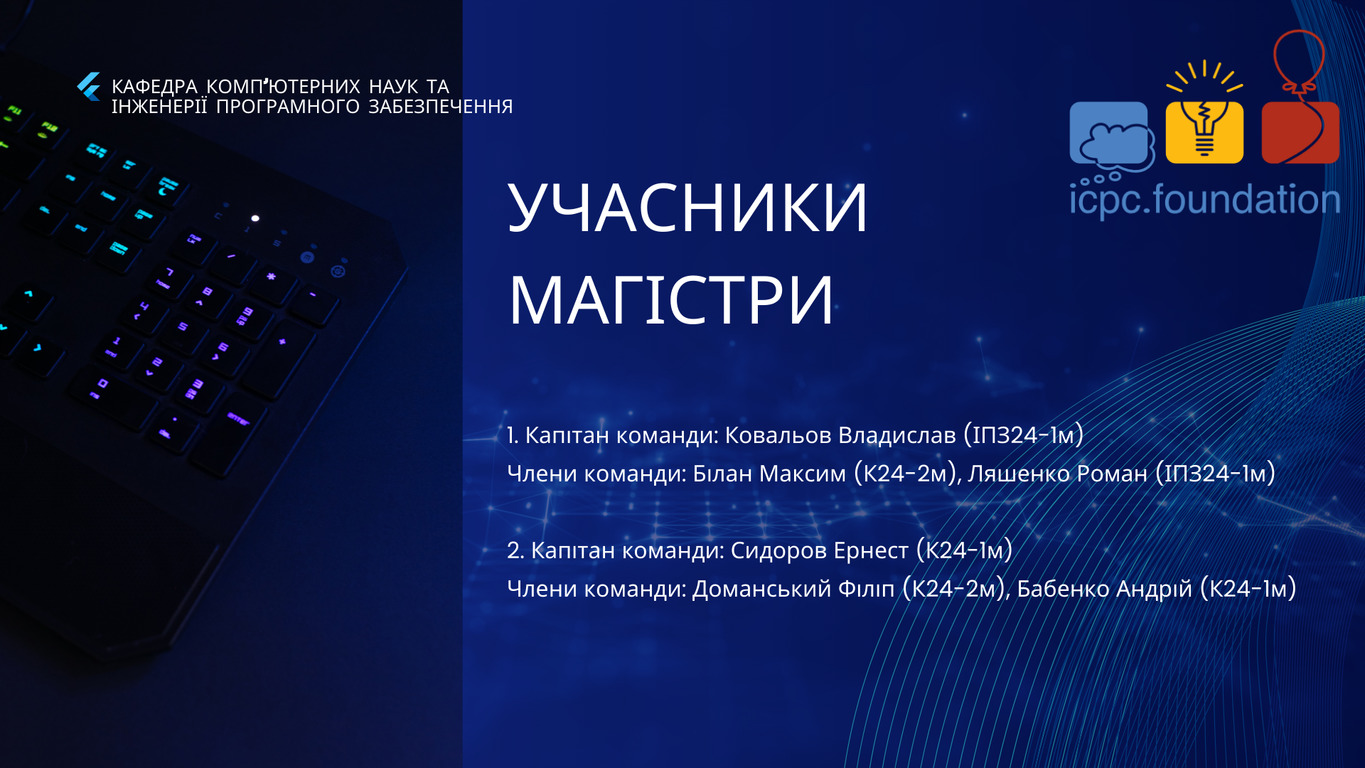 КАФЕДРА КОМП'ЮТЕРНИХ НАУК ТА ІНЖЕНЕРІЇ ПРОГРАМНОГО ЗАБЕЗПЕЧЕННЯ

icpc.foundation

УЧАСНИКИ МАГІСТРИ

1. Капітан команди: Ковальов Владислав (ІПЗ24-1м)
Члени команди: Білан Максим (К24-2м), Ляшенко Роман (ІПЗ24-1м)

2. Капітан команди: Сидоров Ернест (К24-1м)
Члени команди: Доманський Філіп (К24-2м), Бабенко Андрій (К24-1м)